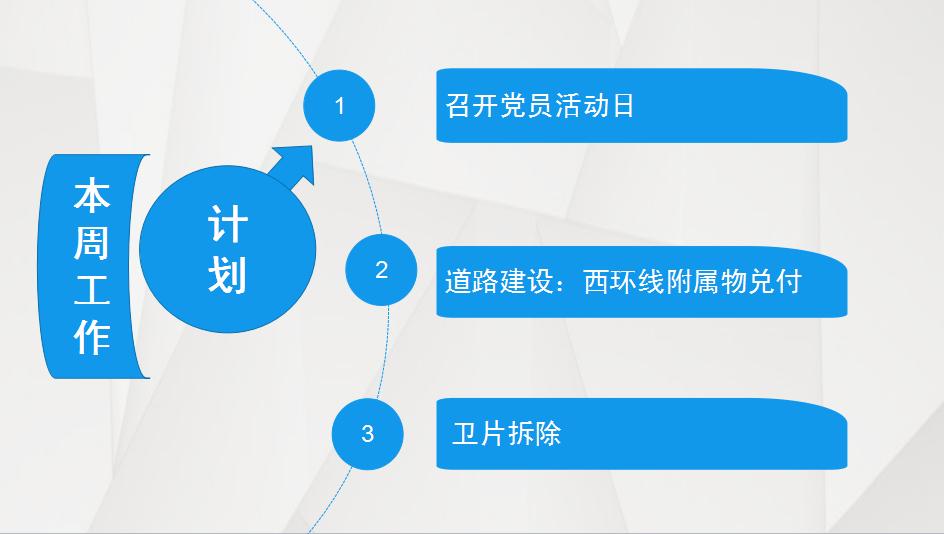 本周工作

计划

1
召开党员活动日

2
道路建设：西环线附属物兑付

3
卫片拆除